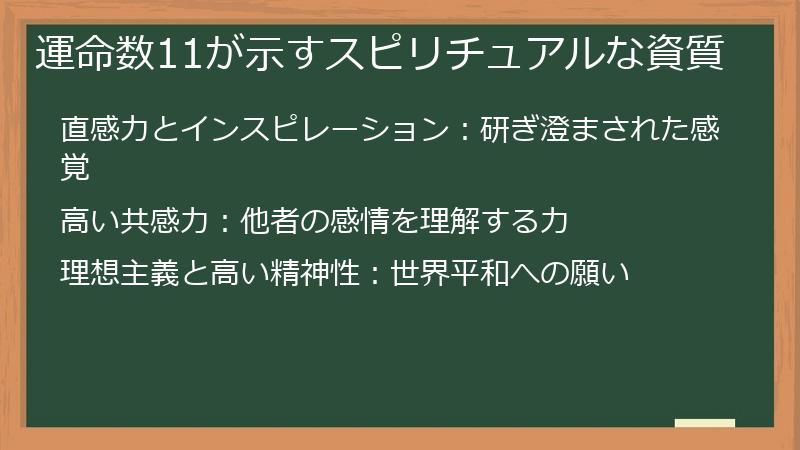 運命数11が示すスピリチュアルな資質

直感力とインスピレーション：研ぎ澄まされた感覚

高い共感力：他者の感情を理解する力

理想主義と高い精神性：世界平和への願い